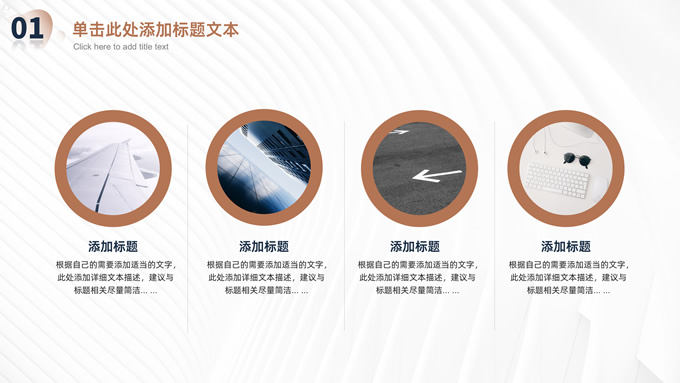 01 单击此处添加标题文本
Click here to add title text

添加标题
根据自己的需要添加适当的文字，此处添加详细文本描述，建议与标题相关尽量简洁... ...

添加标题
根据自己的需要添加适当的文字，此处添加详细文本描述，建议与标题相关尽量简洁... ...

添加标题
根据自己的需要添加适当的文字，此处添加详细文本描述，建议与标题相关尽量简洁... ...

添加标题
根据自己的需要添加适当的文字，此处添加详细文本描述，建议与标题相关尽量简洁... ...